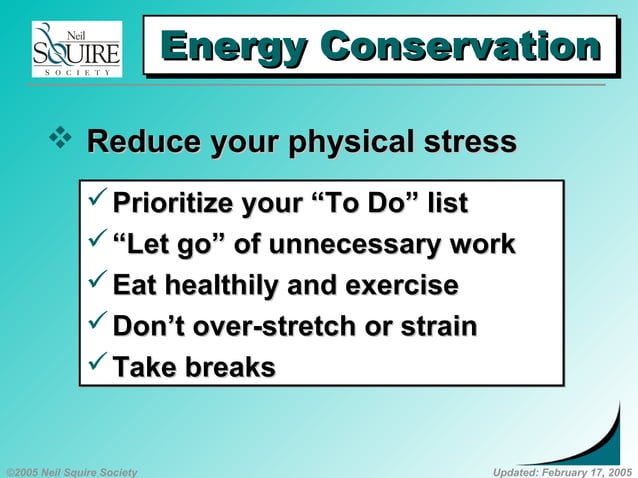 Neil SQUIRE SOCIETY

Energy Conservation

❖ Reduce your physical stress

✓ Prioritize your “To Do” list
✓ “Let go” of unnecessary work
✓ Eat healthily and exercise
✓ Don’t over-stretch or strain
✓ Take breaks

©2005 Neil Squire Society

Updated: February 17, 2005